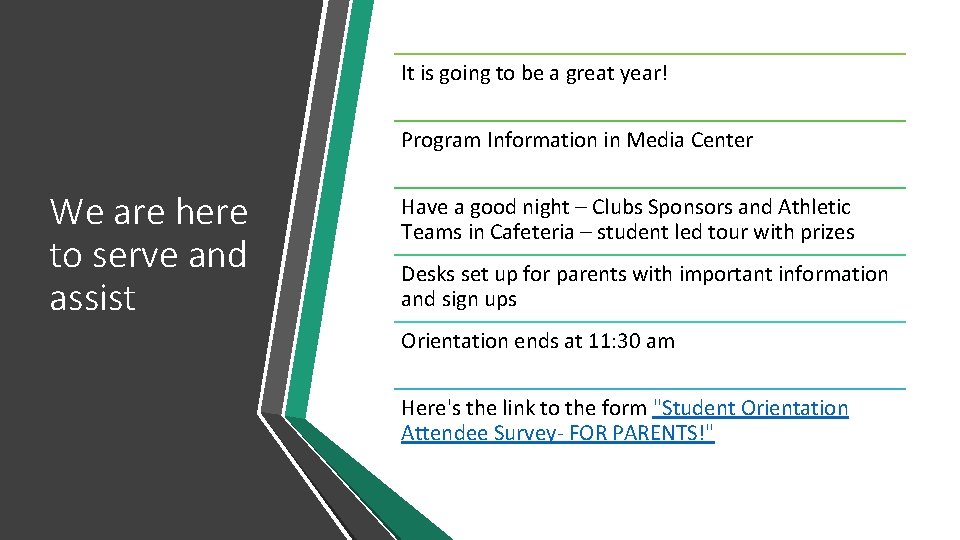 We are here to serve and assist

It is going to be a great year!

Program Information in Media Center

Have a good night – Clubs Sponsors and Athletic Teams in Cafeteria – student led tour with prizes

Desks set up for parents with important information and sign ups

Orientation ends at 11:30 am

Here's the link to the form "Student Orientation Attendee Survey- FOR PARENTS!"